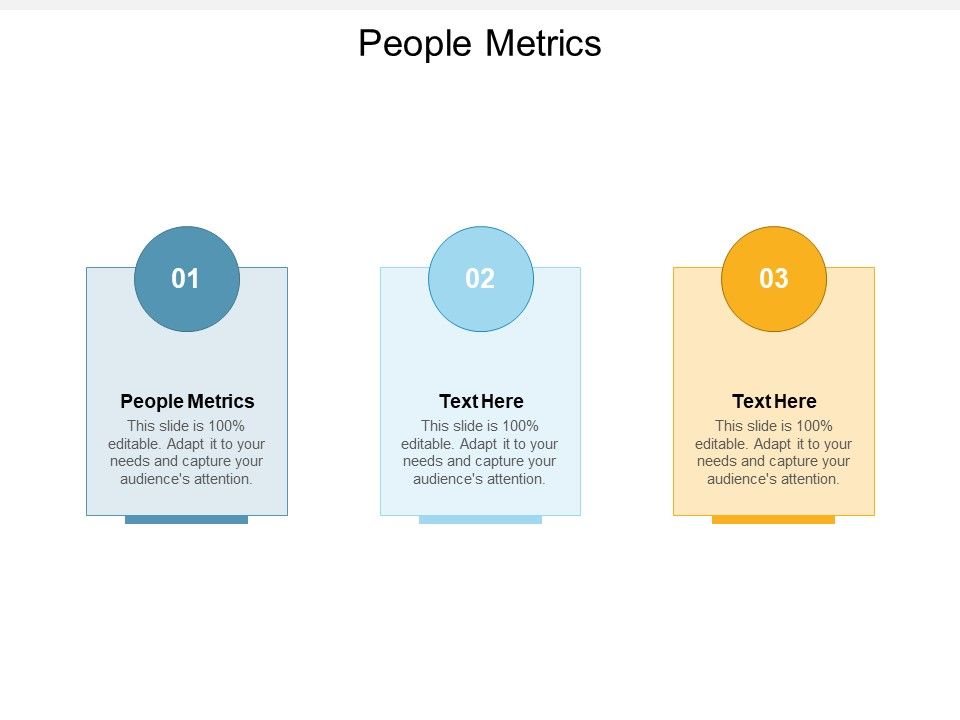 People Metrics

01

People Metrics

This slide is 100% editable. Adapt it to your needs and capture your audience's attention.

02

Text Here

This slide is 100% editable. Adapt it to your needs and capture your audience's attention.

03

Text Here

This slide is 100% editable. Adapt it to your needs and capture your audience's attention.